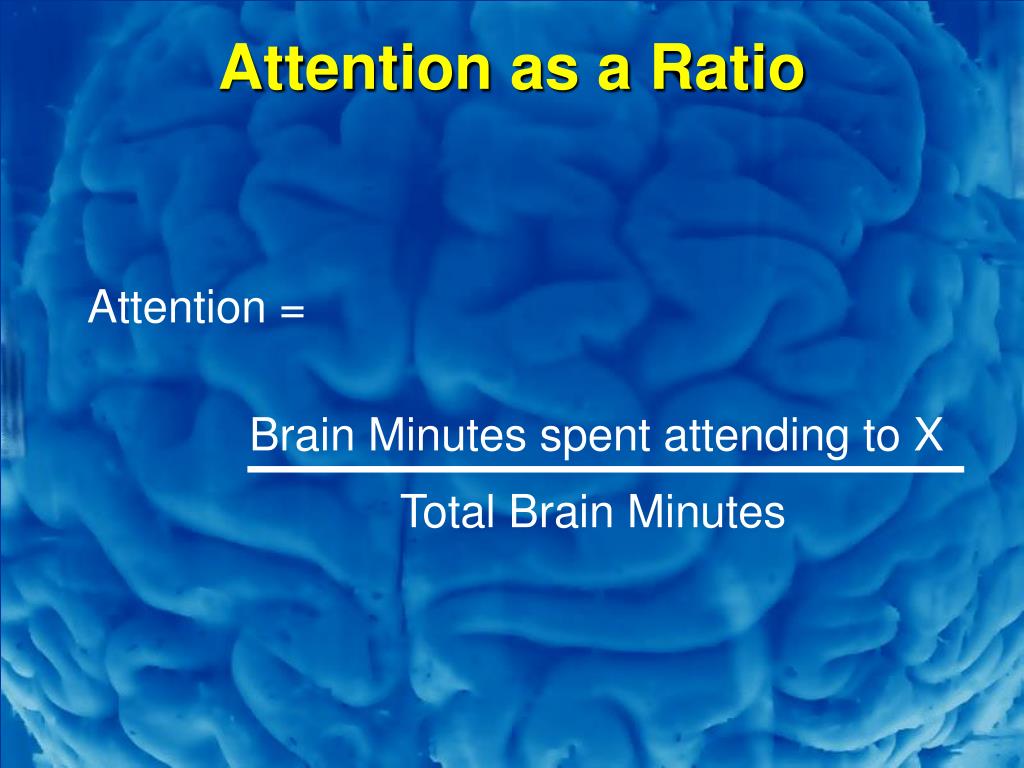 Attention as a Ratio

Attention = $\frac{\text{Brain Minutes spent attending to X}}{\text{Total Brain Minutes}}$